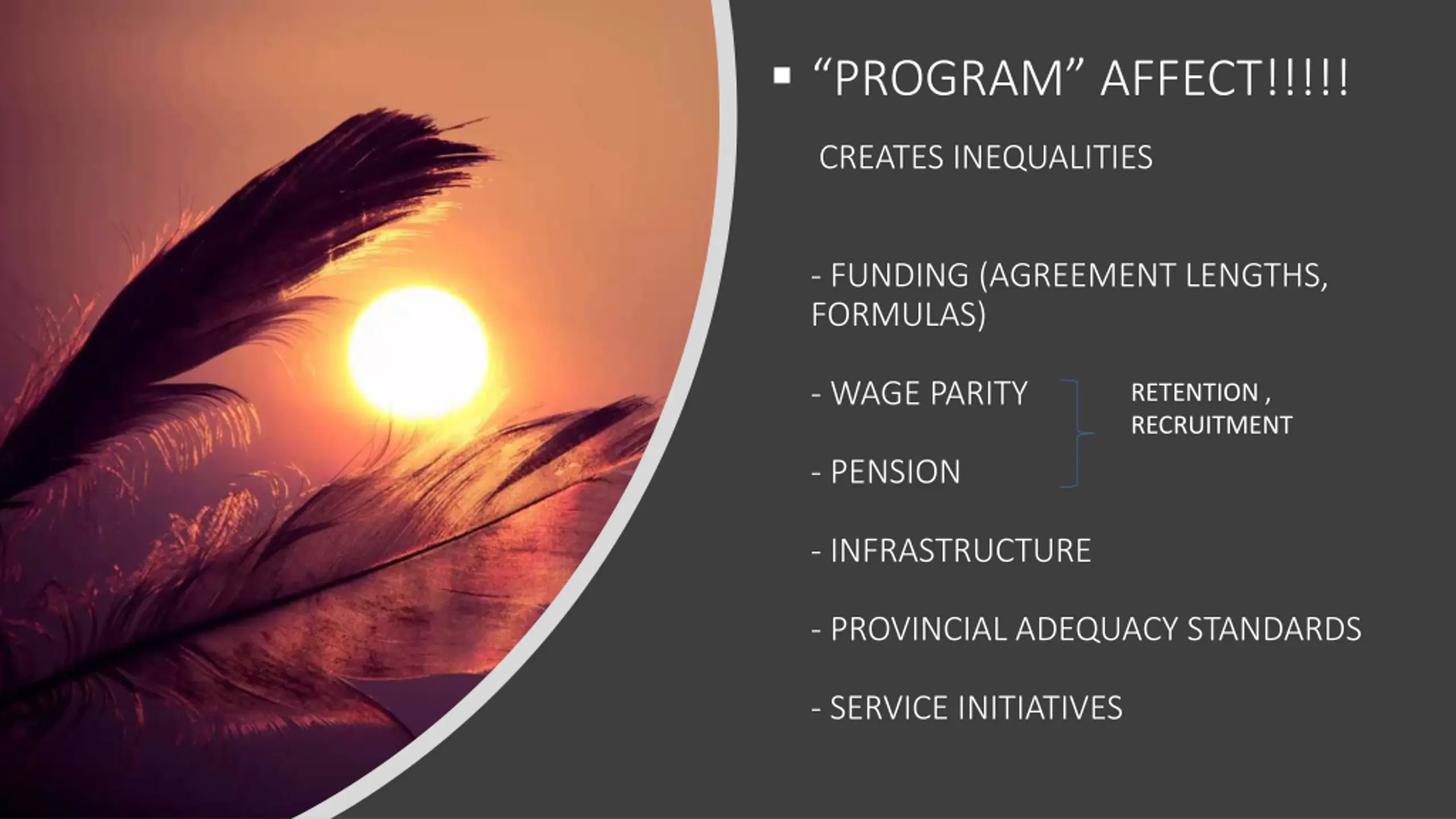 ▪ “PROGRAM” AFFECT!!!!!

CREATES INEQUALITIES

- FUNDING (AGREEMENT LENGTHS, FORMULAS)

- WAGE PARITY

- PENSION

RETENTION , RECRUITMENT

- INFRASTRUCTURE

- PROVINCIAL ADEQUACY STANDARDS

- SERVICE INITIATIVES